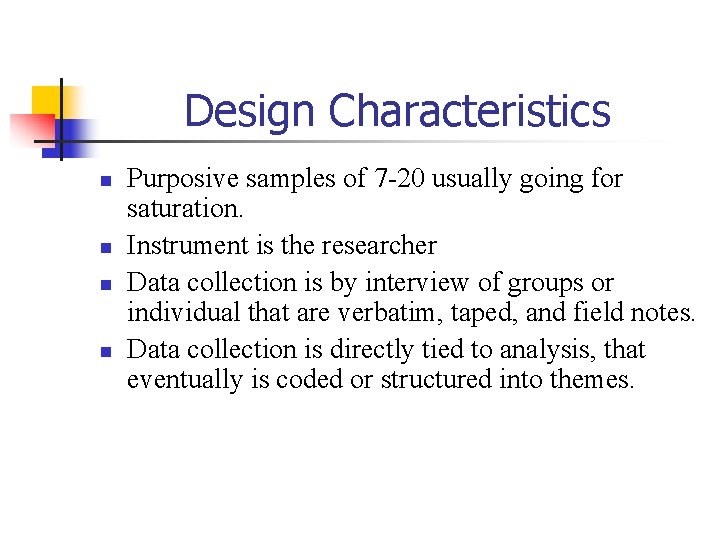 Design Characteristics

- Purposive samples of 7-20 usually going for saturation.
- Instrument is the researcher
- Data collection is by interview of groups or individual that are verbatim, taped, and field notes.
- Data collection is directly tied to analysis, that eventually is coded or structured into themes.